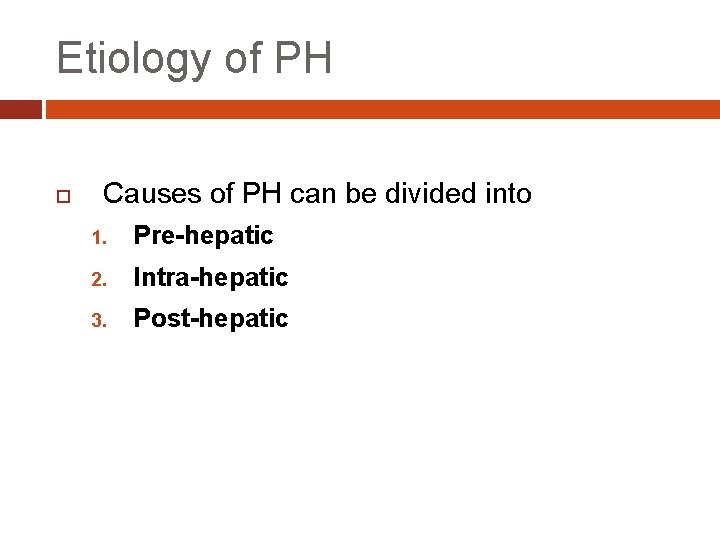 Etiology of PH

Causes of PH can be divided into

1. Pre-hepatic
2. Intra-hepatic
3. Post-hepatic